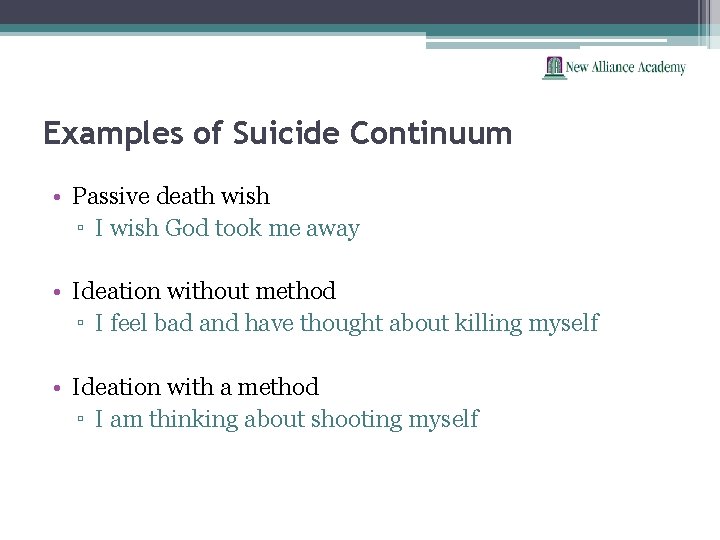 New Alliance Academy

Examples of Suicide Continuum

• Passive death wish
 ▫ I wish God took me away

• Ideation without method
 ▫ I feel bad and have thought about killing myself

• Ideation with a method
 ▫ I am thinking about shooting myself